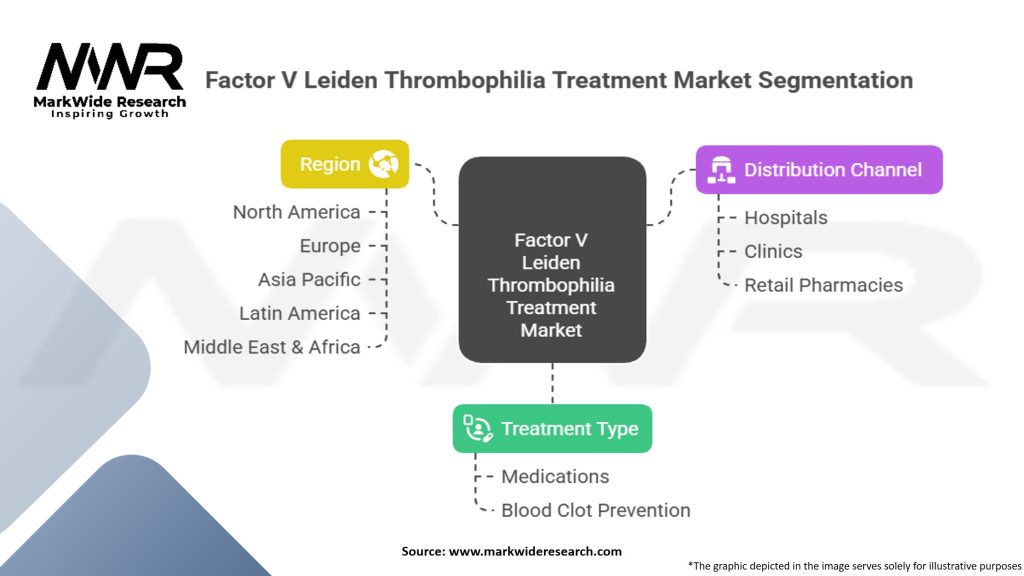 MWR
MarkWide Research
Inspiring Growth

Factor V Leiden Thrombophilia Treatment Market Segmentation

Region
North America
Europe
Asia Pacific
Latin America
Middle East & Africa

Factor V Leiden Thrombophilia Treatment Market

Distribution Channel
Hospitals
Clinics
Retail Pharmacies

Treatment Type
Medications
Blood Clot Prevention

Source: www.markwideresearch.com

*The graphic depicted in the image serves solely for illustrative purposes